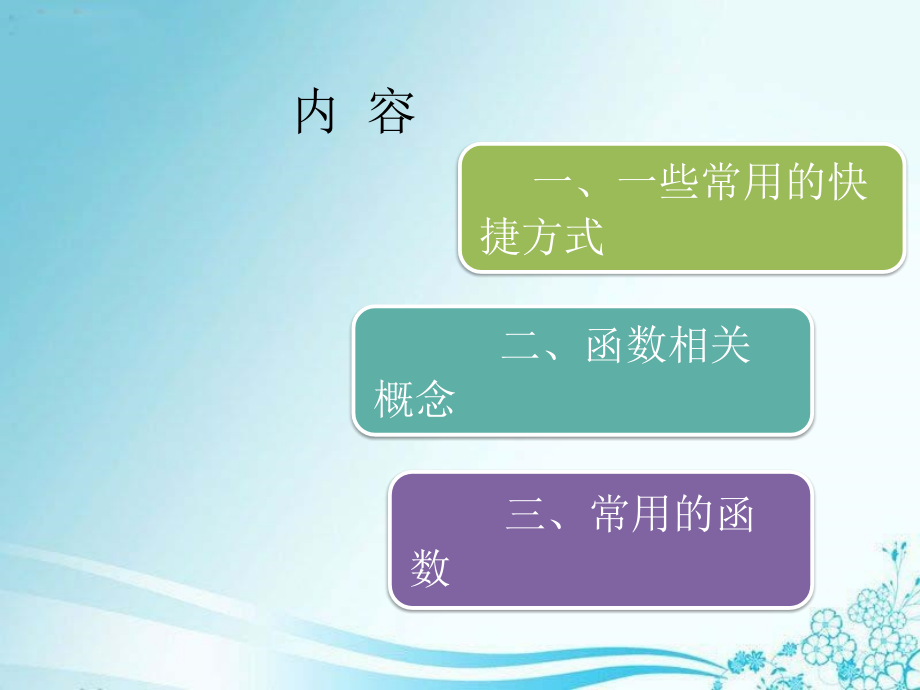 内 容

一、一些常用的快捷方式

二、函数相关概念

三、常用的函数